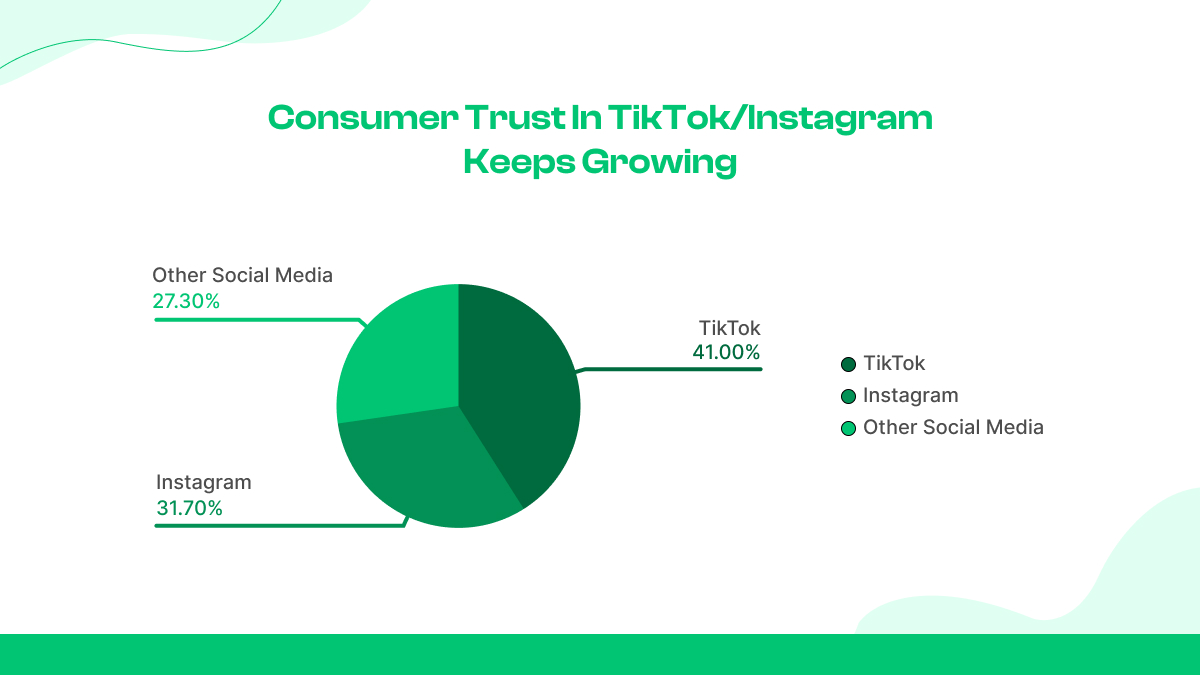 Consumer Trust In TikTok/Instagram Keeps Growing

Other Social Media
27.30%

TikTok
41.00%

Instagram
31.70%

TikTok
Instagram
Other Social Media